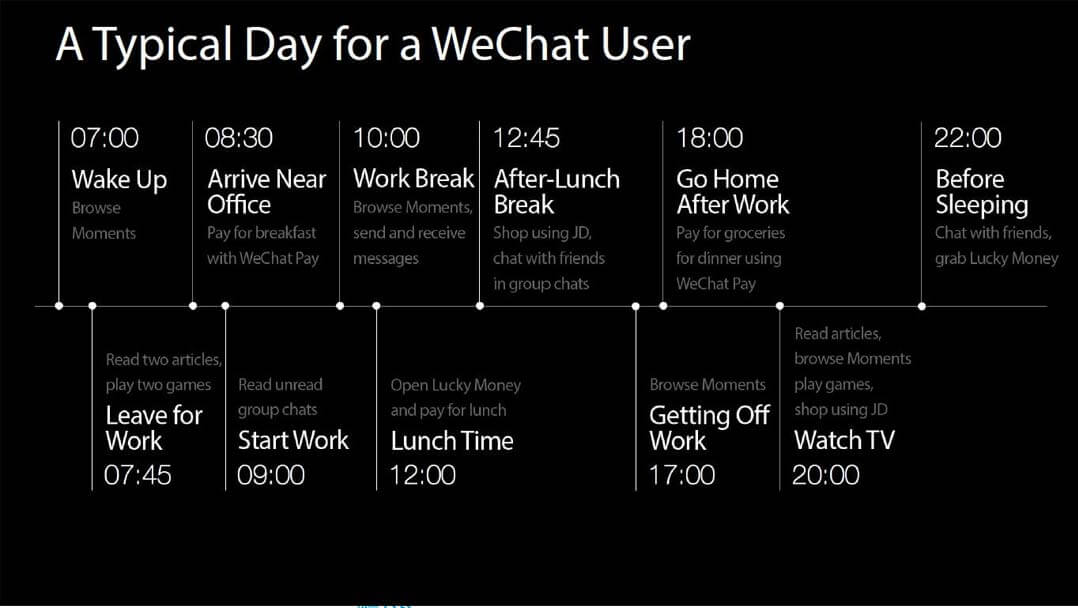 A Typical Day for a WeChat User

07:00
Wake Up
Browse Moments

08:30
Arrive Near Office
Pay for breakfast with WeChat Pay

10:00
Work Break
Browse Moments, send and receive messages

12:45
After-Lunch Break
Shop using JD, chat with friends in group chats

18:00
Go Home After Work
Pay for groceries for dinner using WeChat Pay

22:00
Before Sleeping
Chat with friends, grab Lucky Money

Read two articles, play two games
Leave for Work
07:45

Read unread group chats
Start Work
09:00

Open Lucky Money and pay for lunch
Lunch Time
12:00

Browse Moments
Getting Off Work
17:00

Read articles, browse Moments play games, shop using JD
Watch TV
20:00